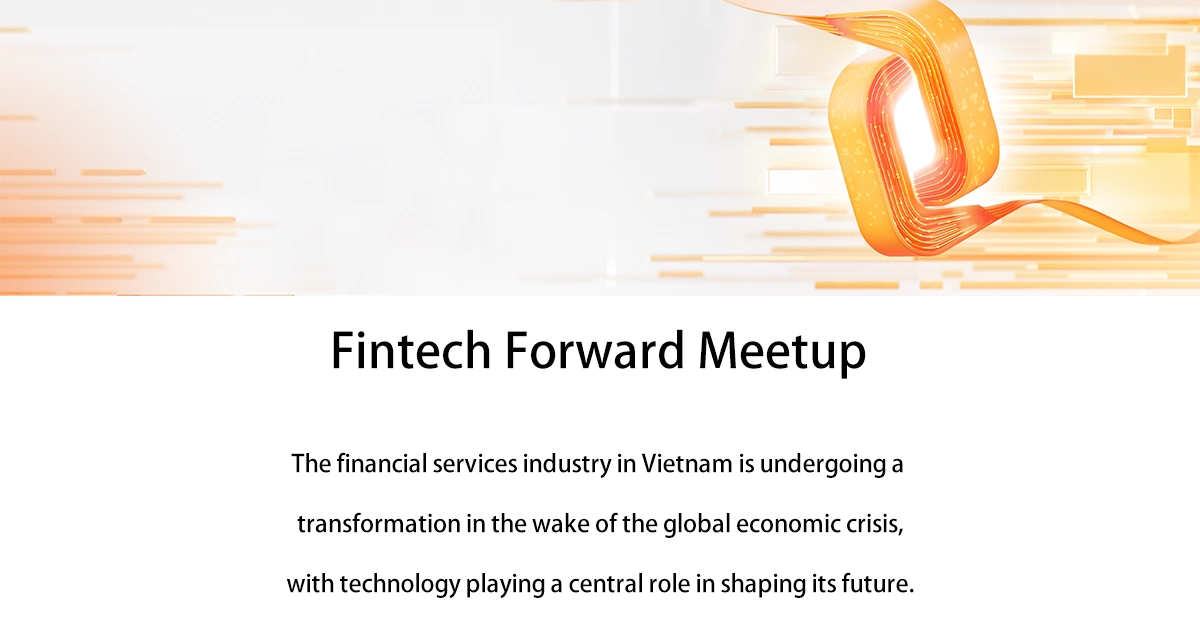 Fintech Forward Meetup

The financial services industry in Vietnam is undergoing a transformation in the wake of the global economic crisis, with technology playing a central role in shaping its future.